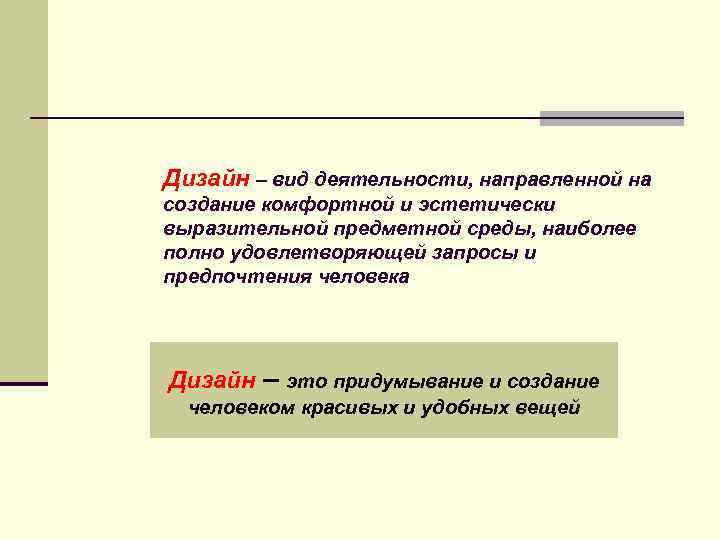 Дизайн – вид деятельности, направленной на создание комфортной и эстетически выразительной предметной среды, наиболее полно удовлетворяющей запросы и предпочтения человека

Дизайн – это придумывание и создание человеком красивых и удобных вещей